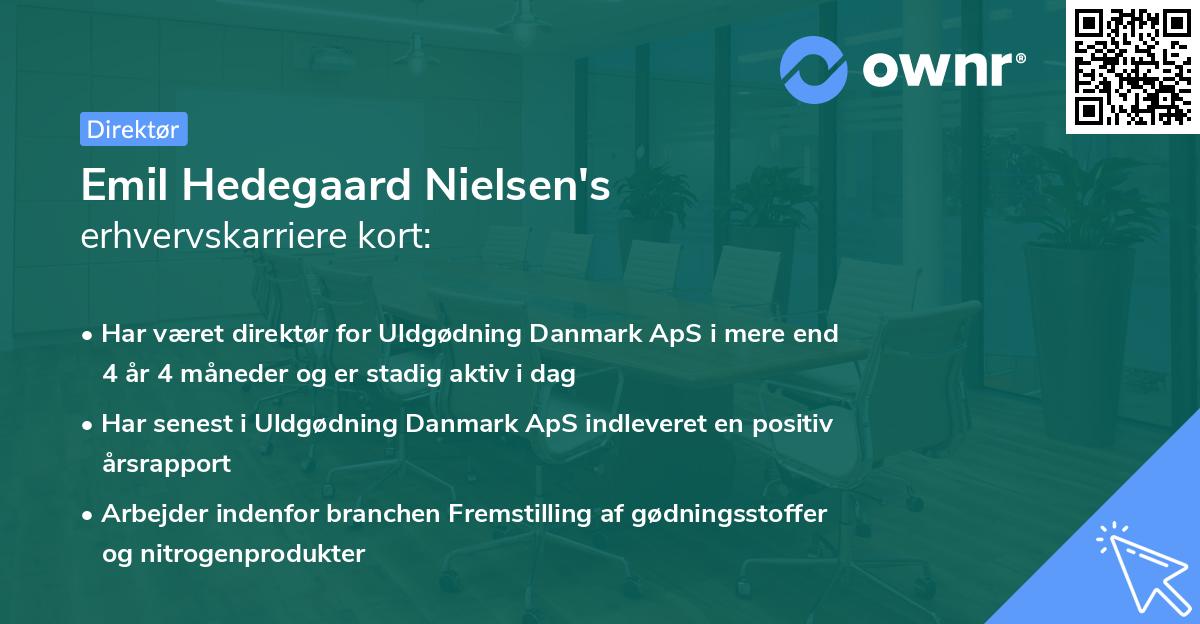 ownr®

Direktør

Emil Hedegaard Nielsen's
erhvervskarriere kort:

• Har været direktør for Uldgødning Danmark ApS i mere end 4 år 4 måneder og er stadig aktiv i dag

• Har senest i Uldgødning Danmark ApS indleveret en positiv årsrapport

• Arbejder indenfor branchen Fremstilling af gødningsstoffer og nitrogenprodukter